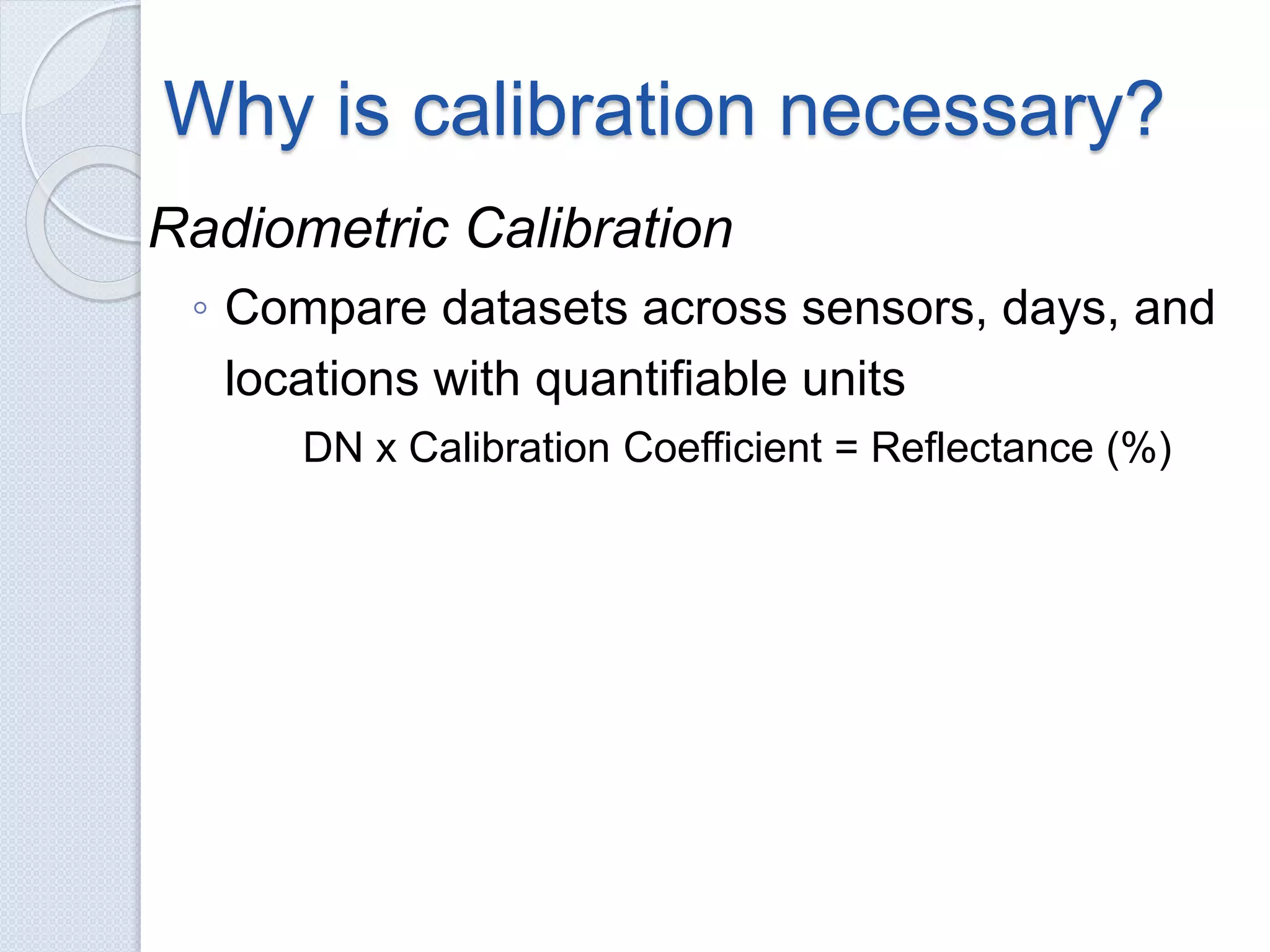 Why is calibration necessary?

Radiometric Calibration

◦ Compare datasets across sensors, days, and locations with quantifiable units

DN x Calibration Coefficient = Reflectance (%)